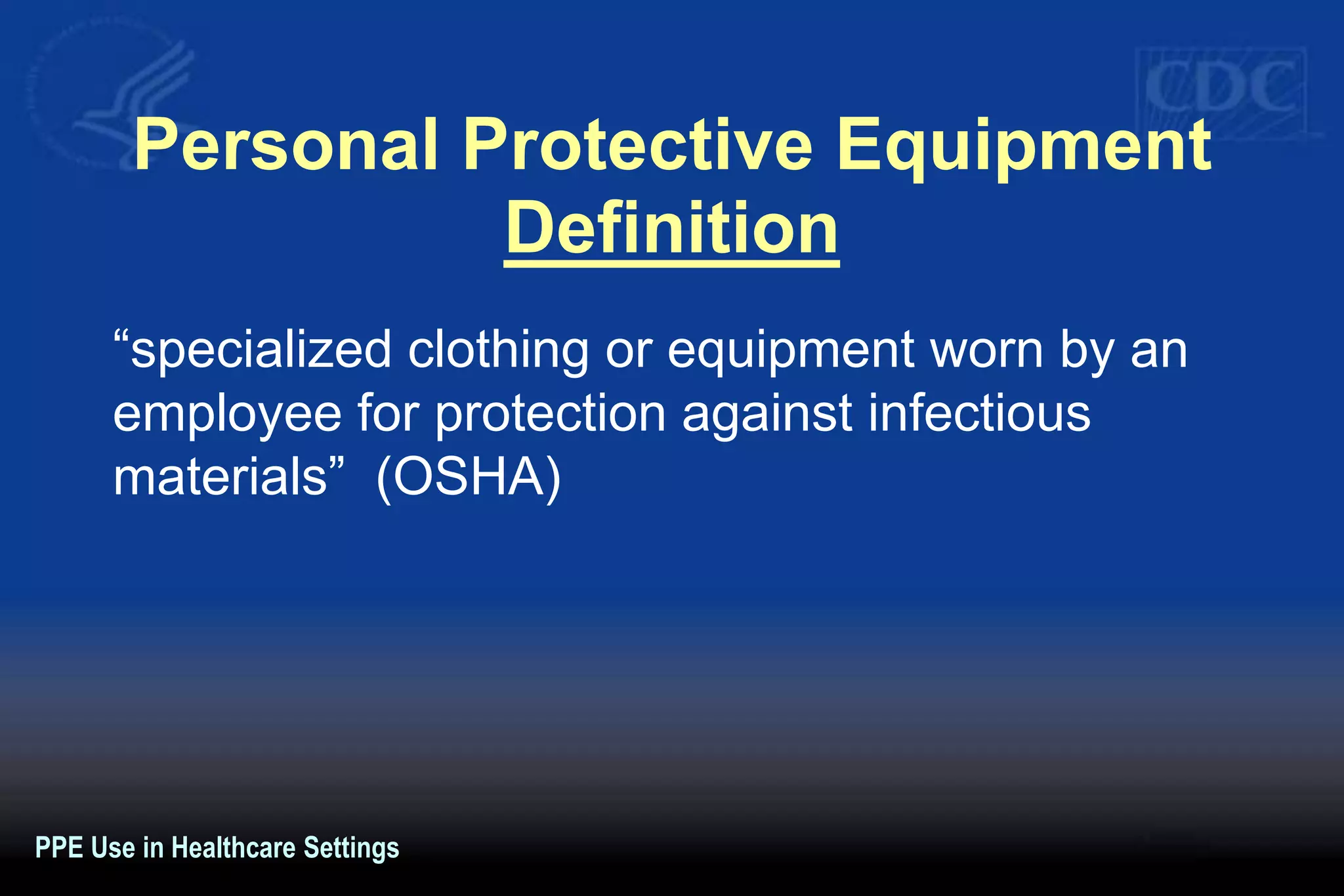 CDC

Personal Protective Equipment Definition

“specialized clothing or equipment worn by an employee for protection against infectious materials” (OSHA)

PPE Use in Healthcare Settings